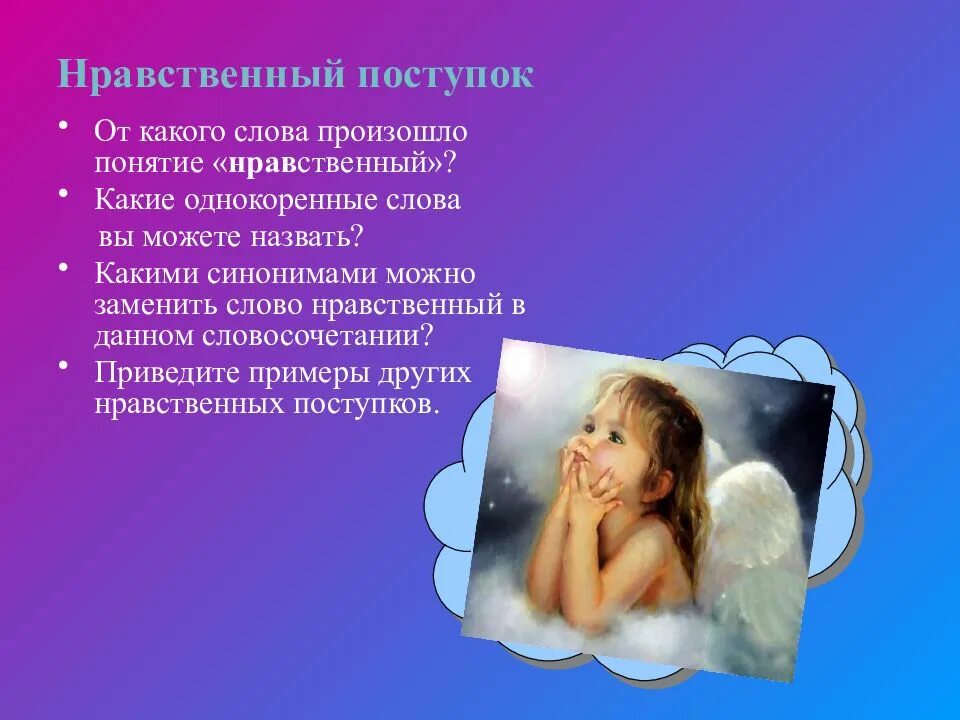 Нравственный поступок

• От какого слова произошло понятие «нравственный»?
• Какие однокоренные слова вы можете назвать?
• Какими синонимами можно заменить слово нравственный в данном словосочетании?
• Приведите примеры других нравственных поступков.